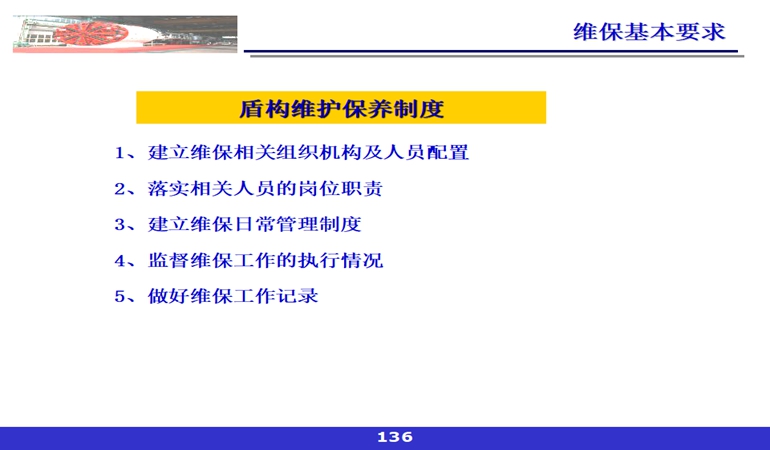 维保基本要求

盾构维护保养制度

1、建立维保相关组织机构及人员配置

2、落实相关人员的岗位职责

3、建立维保日常管理制度

4、监督维保工作的执行情况

5、做好维保工作记录

136